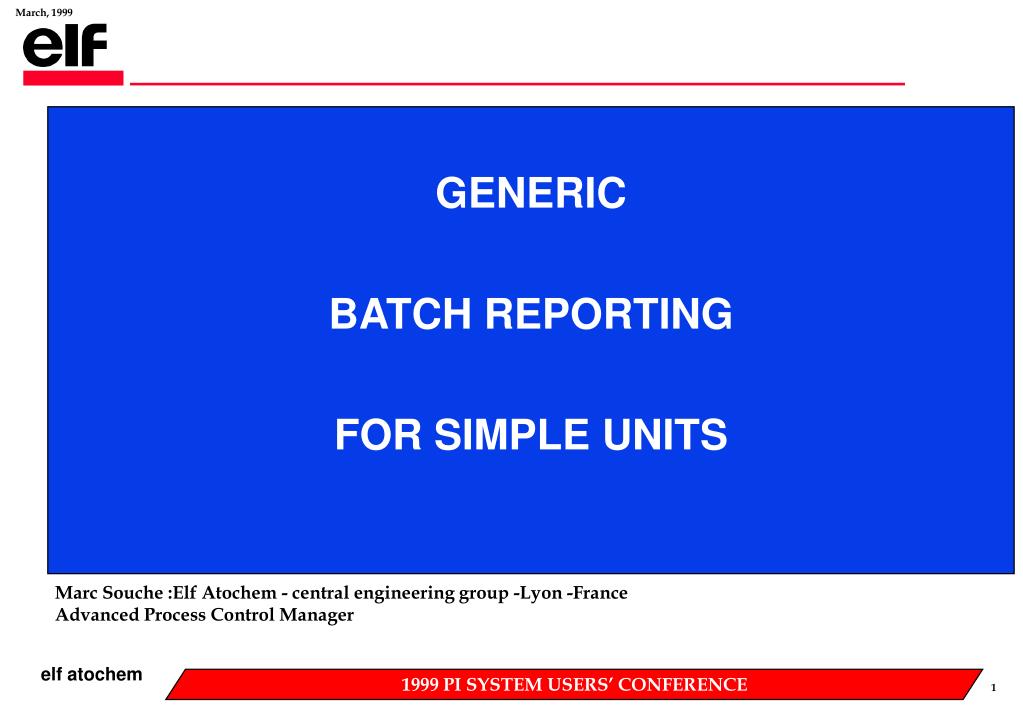 March, 1999

elf

GENERIC

BATCH REPORTING

FOR SIMPLE UNITS

Marc Souche :Elf Atochem - central engineering group -Lyon -France
Advanced Process Control Manager

elf atochem

1999 PI SYSTEM USERS' CONFERENCE

1